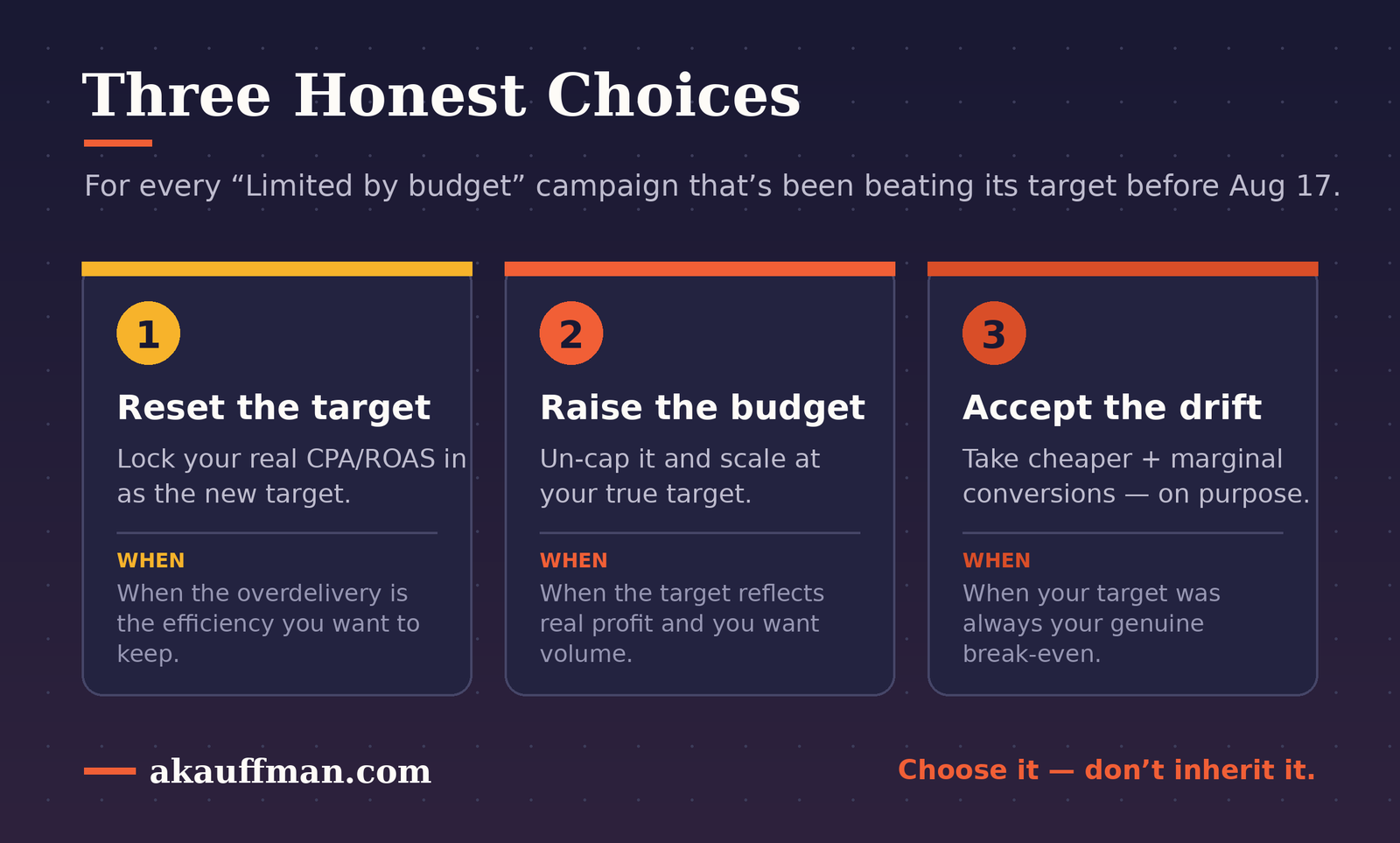 Three Honest Choices

For every “Limited by budget” campaign that’s been beating its target before Aug 17.

1

Reset the target

Lock your real CPA/ROAS in as the new target.

WHEN

When the overdelivery is the efficiency you want to keep.

2

Raise the budget

Un-cap it and scale at your true target.

WHEN

When the target reflects real profit and you want volume.

3

Accept the drift

Take cheaper + marginal conversions — on purpose.

WHEN

When your target was always your genuine break-even.

akauffman.com

Choose it — don’t inherit it.